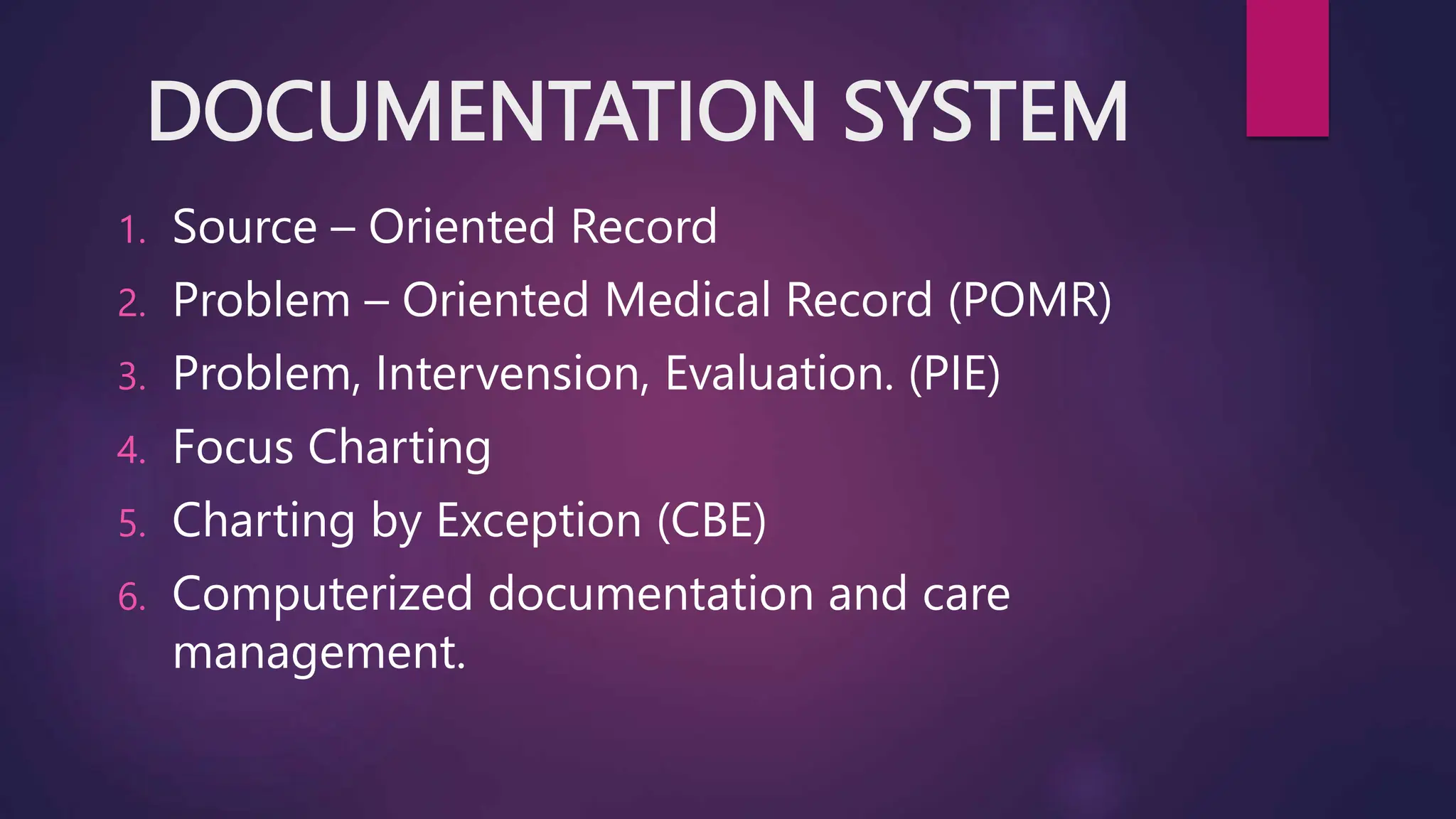 DOCUMENTATION SYSTEM

1. Source – Oriented Record
2. Problem – Oriented Medical Record (POMR)
3. Problem, Intervension, Evaluation. (PIE)
4. Focus Charting
5. Charting by Exception (CBE)
6. Computerized documentation and care management.